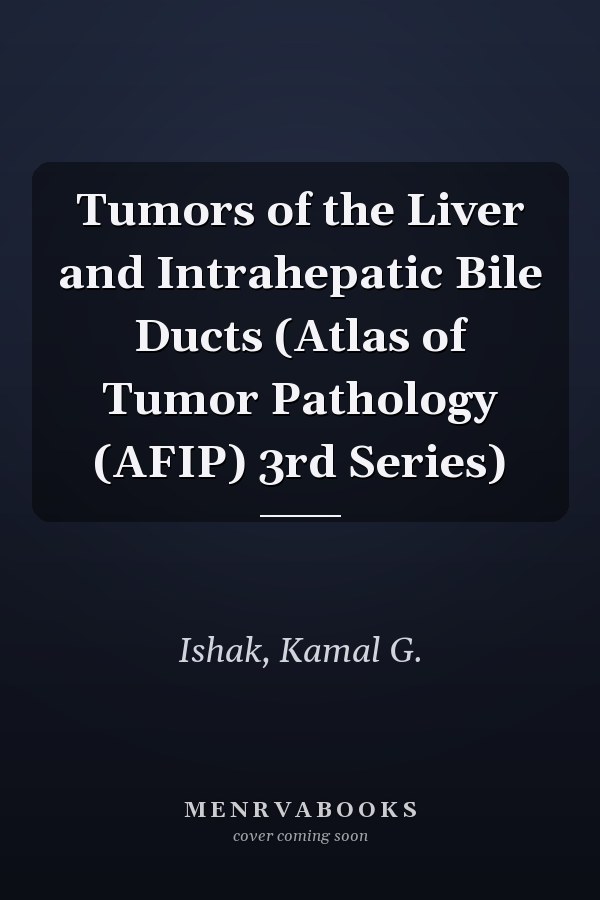 Tumors of the Liver and Intrahepatic Bile Ducts (Atlas of Tumor Pathology (AFIP) 3rd Series)

Ishak, Kamal G.

MENRVABOOKS
cover coming soon